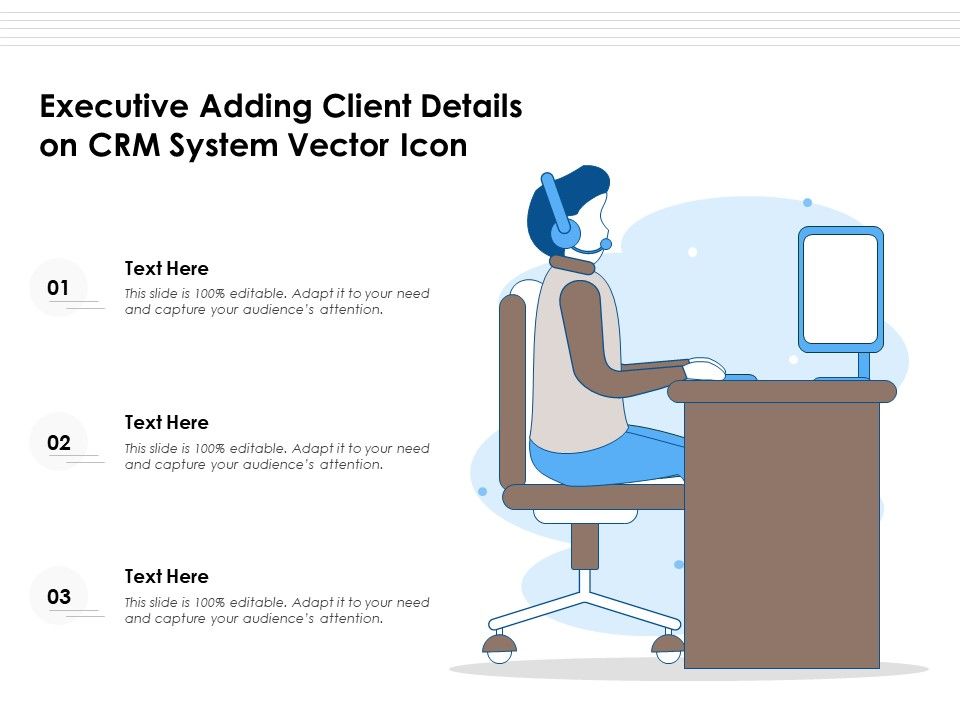 Executive Adding Client Details on CRM System Vector Icon

01

Text Here

This slide is 100% editable. Adapt it to your need and capture your audience's attention.

02

Text Here

This slide is 100% editable. Adapt it to your need and capture your audience's attention.

03

Text Here

This slide is 100% editable. Adapt it to your need and capture your audience's attention.